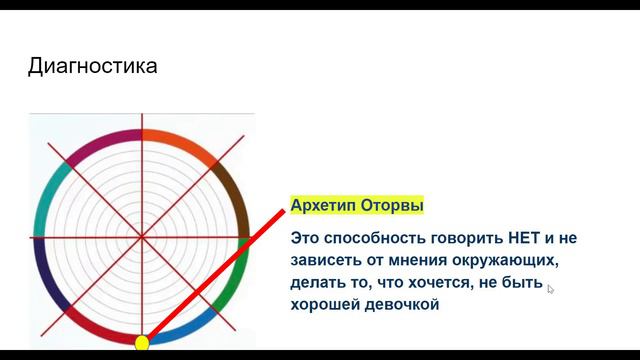 Диагностика

Архетип Оторвы

Это способность говорить НЕТ и не зависеть от мнения окружающих, делать то, что хочется, не быть хорошей девочкой